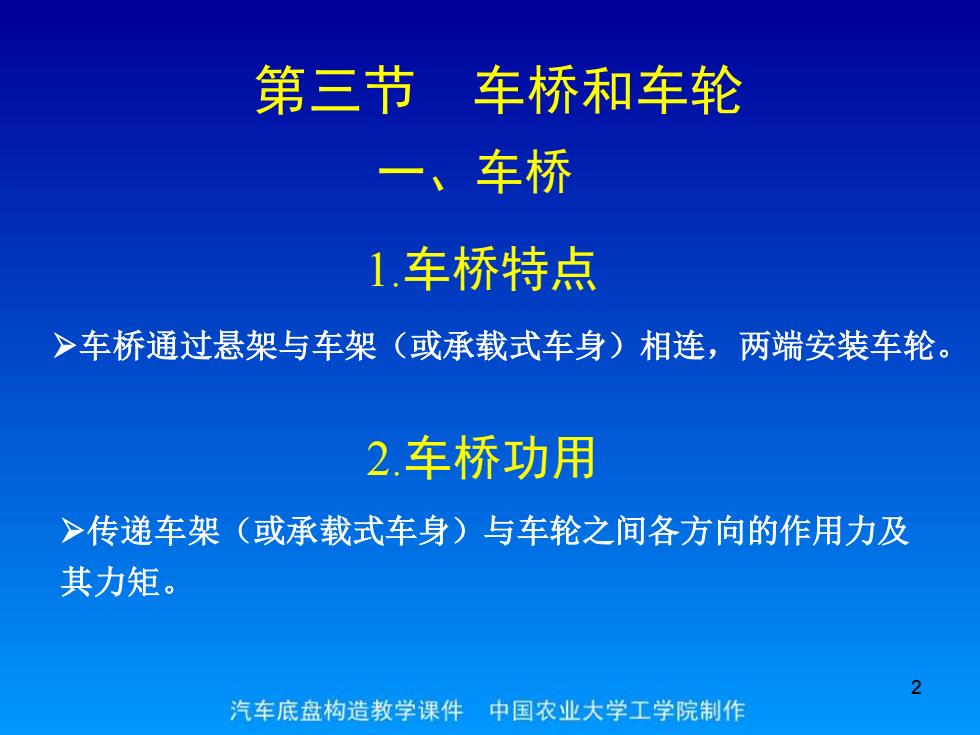 第三节　车桥和车轮

一、车桥

1.车桥特点

➢车桥通过悬架与车架（或承载式车身）相连，两端安装车轮。

2.车桥功用

➢传递车架（或承载式车身）与车轮之间各方向的作用力及其力矩。

2

汽车底盘构造教学课件　中国农业大学工学院制作